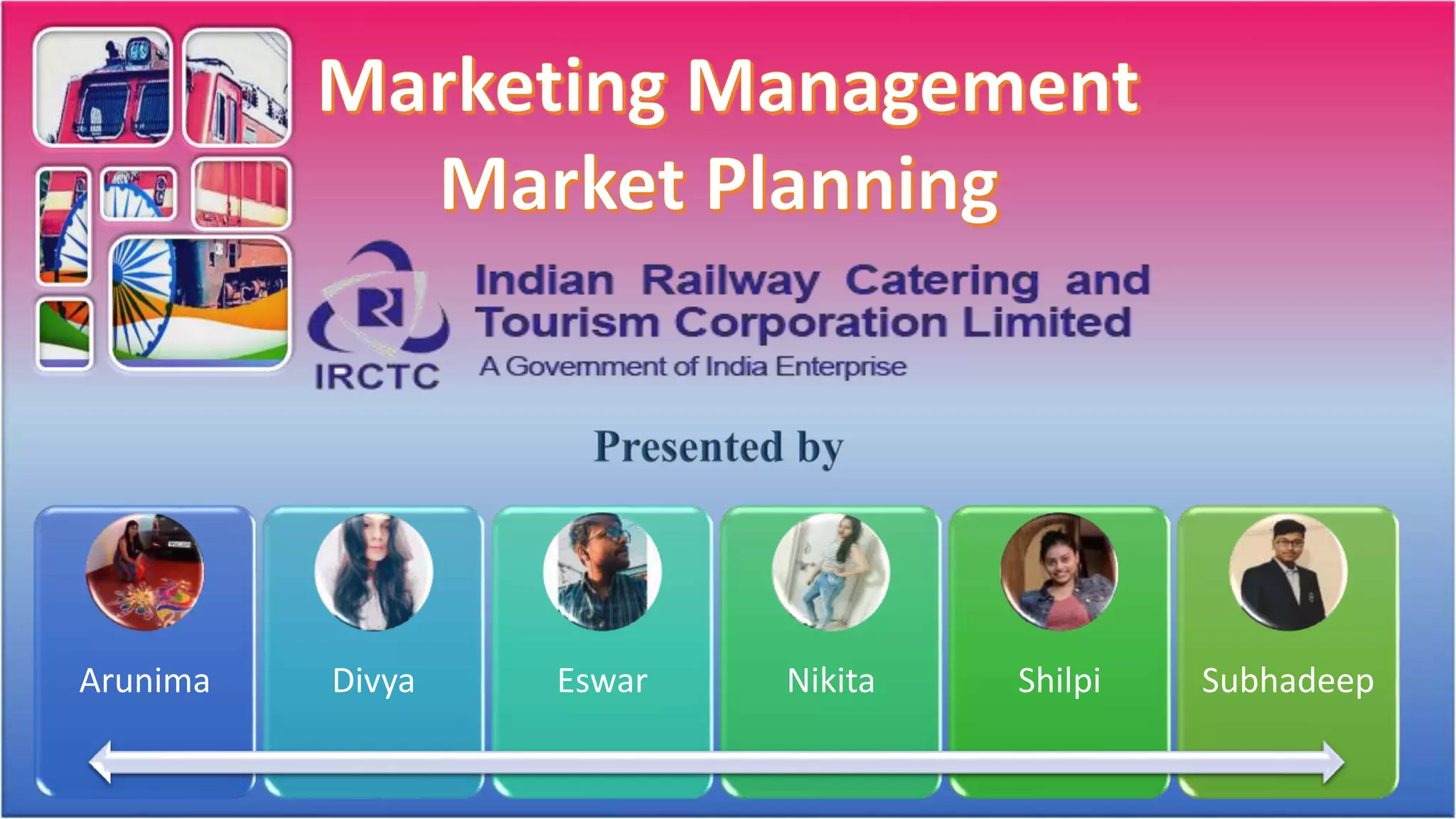 Marketing Management
Market Planning

IRCTC

Indian Railway Catering and Tourism Corporation Limited
A Government of India Enterprise

Presented by

Arunima

Divya

Eswar

Nikita

Shilpi

Subhadeep